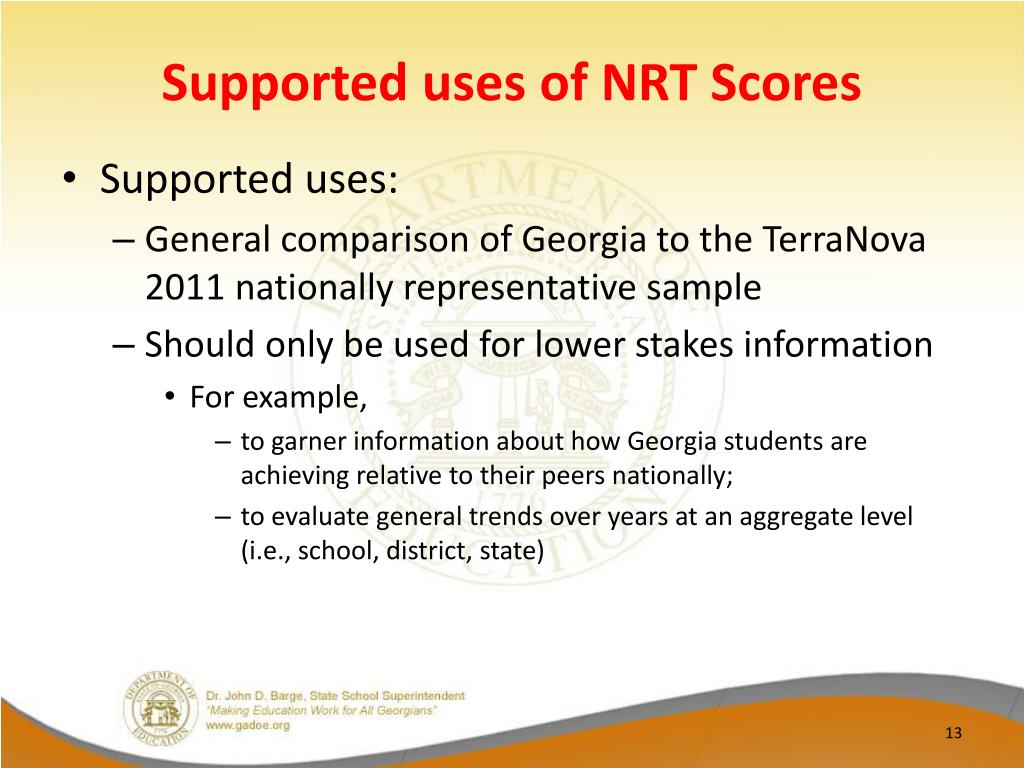 Supported uses of NRT Scores

• Supported uses:
– General comparison of Georgia to the TerraNova 2011 nationally representative sample
– Should only be used for lower stakes information
• For example,
– to garner information about how Georgia students are achieving relative to their peers nationally;
– to evaluate general trends over years at an aggregate level (i.e., school, district, state)

DEPARTMENT OF EDUCATION

Dr. John D. Barge, State School Superintendent
"Making Education Work for All Georgians"
www.gadoe.org

13